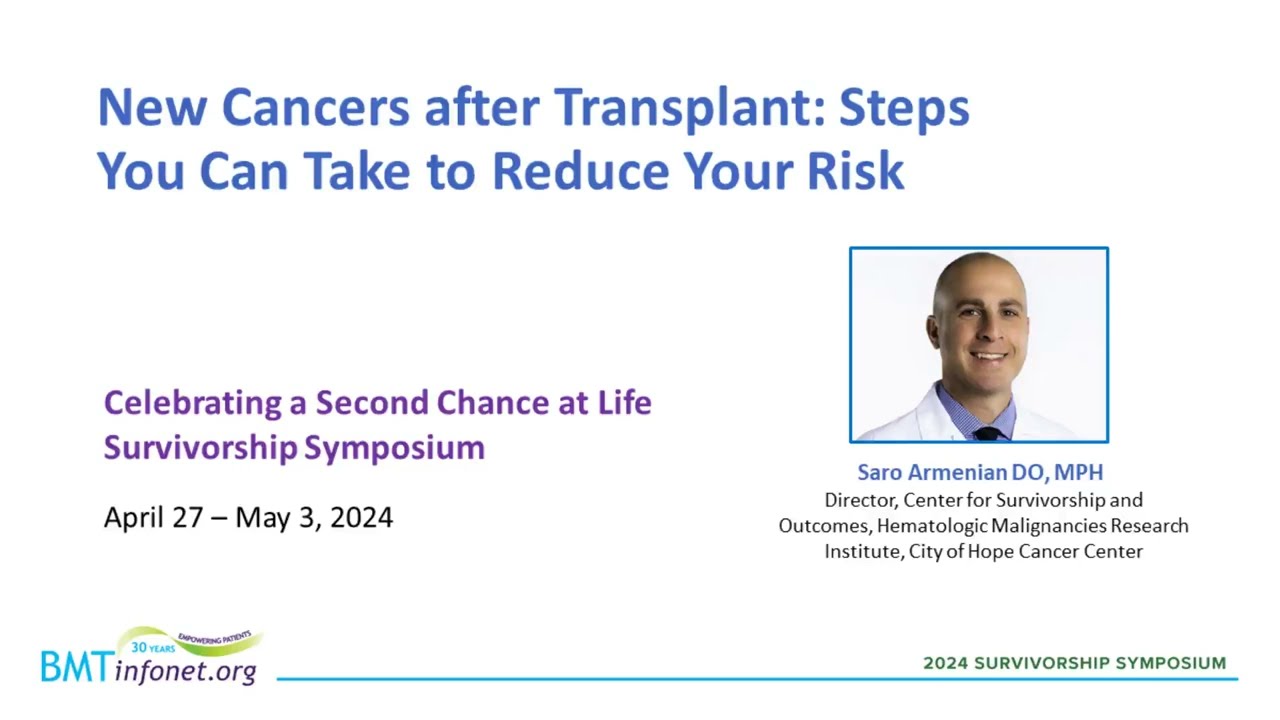 New Cancers after Transplant: Steps You Can Take to Reduce Your Risk

Celebrating a Second Chance at Life Survivorship Symposium

April 27 – May 3, 2024

Saro Armenian DO, MPH
Director, Center for Survivorship and Outcomes, Hematologic Malignancies Research Institute, City of Hope Cancer Center

30 YEARS
EMPOWERING PATIENTS
BMTinfonet.org

2024 SURVIVORSHIP SYMPOSIUM